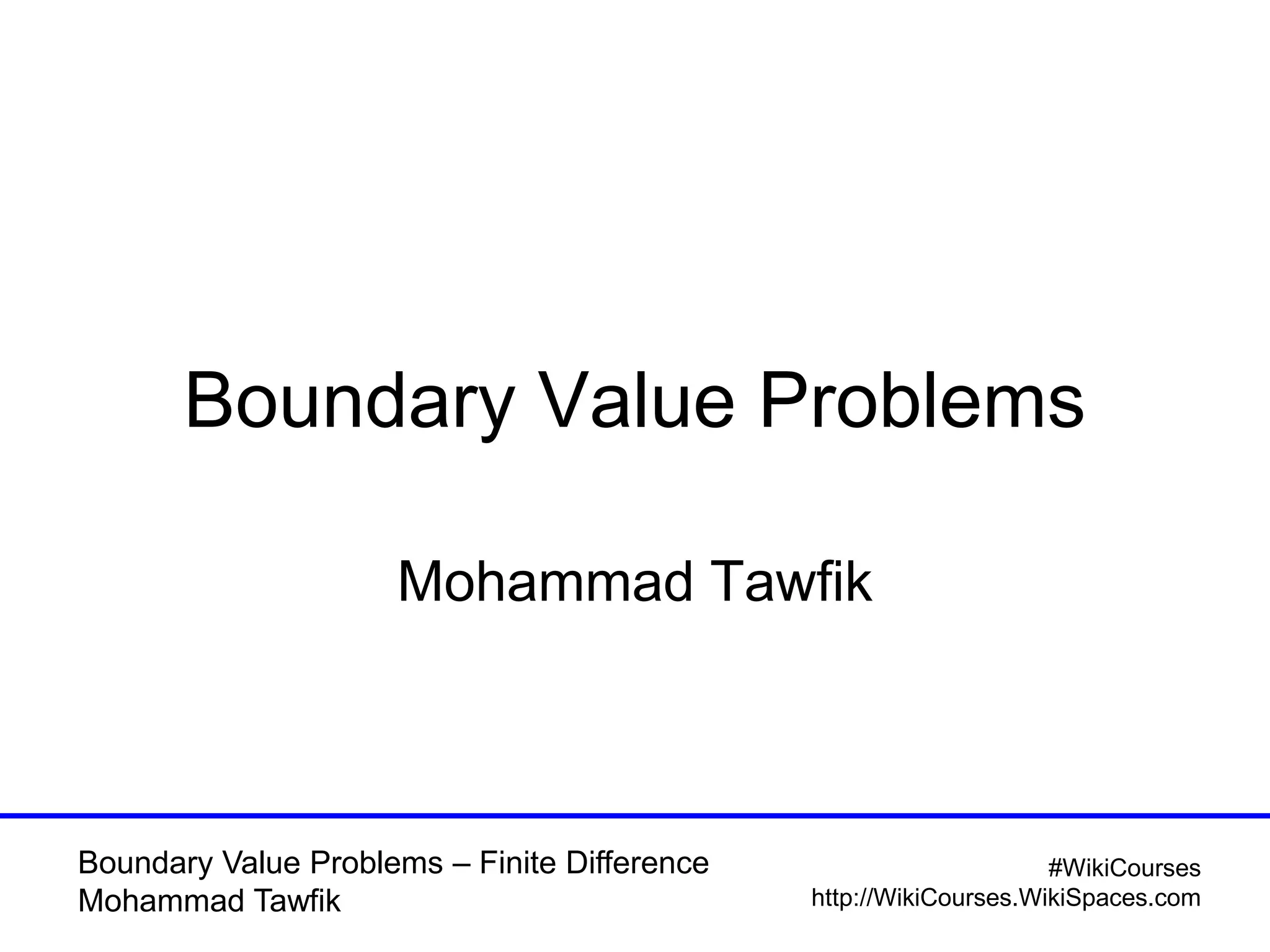 Boundary Value Problems

Mohammad Tawfik

Boundary Value Problems – Finite Difference
Mohammad Tawfik

#WikiCourses
http://WikiCourses.WikiSpaces.com